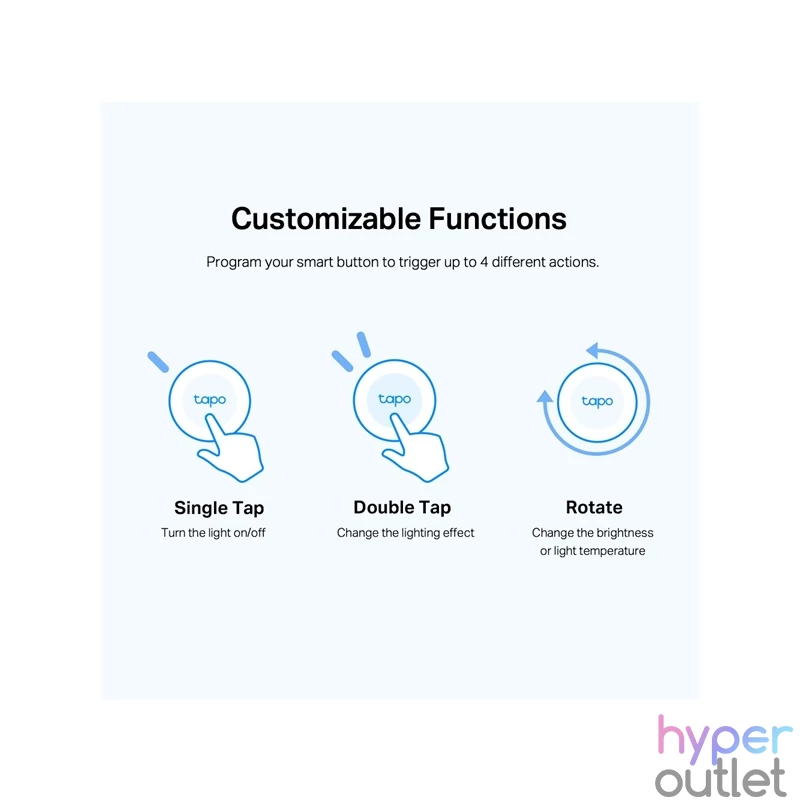 Customizable Functions

Program your smart button to trigger up to 4 different actions.

tapo

Single Tap

Turn the light on/off

tapo

Double Tap

Change the lighting effect

tapo

Rotate

Change the brightness or light temperature

hyper outlet